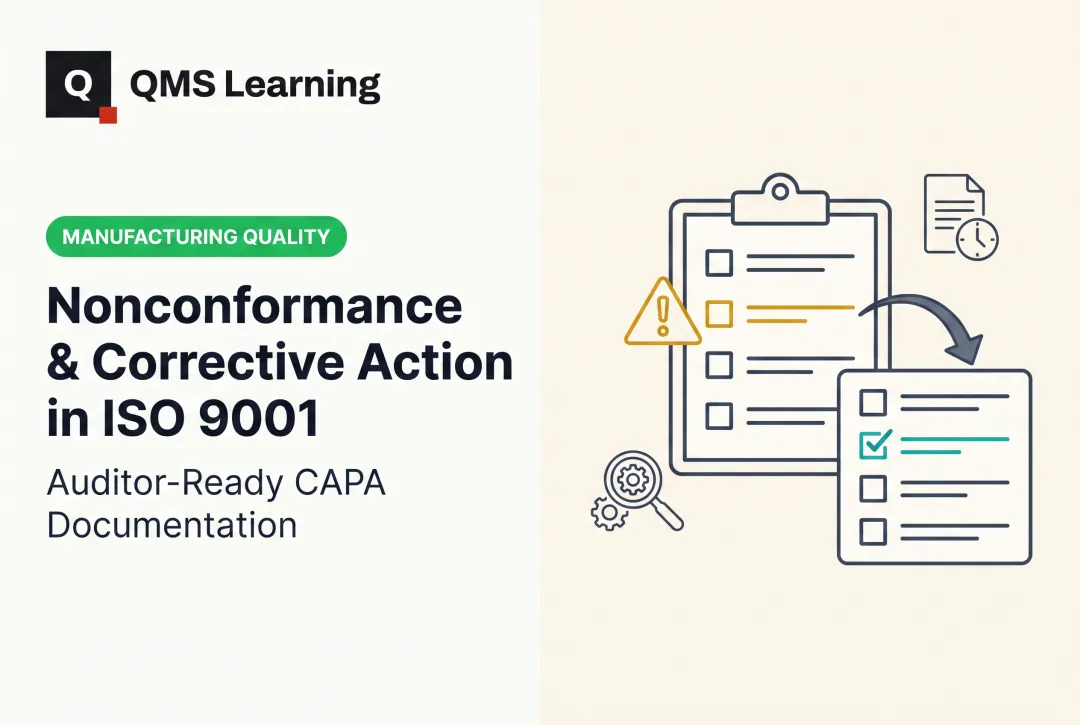 Q QMS Learning

MANUFACTURING QUALITY

Nonconformance & Corrective Action in ISO 9001

Auditor-Ready CAPA Documentation